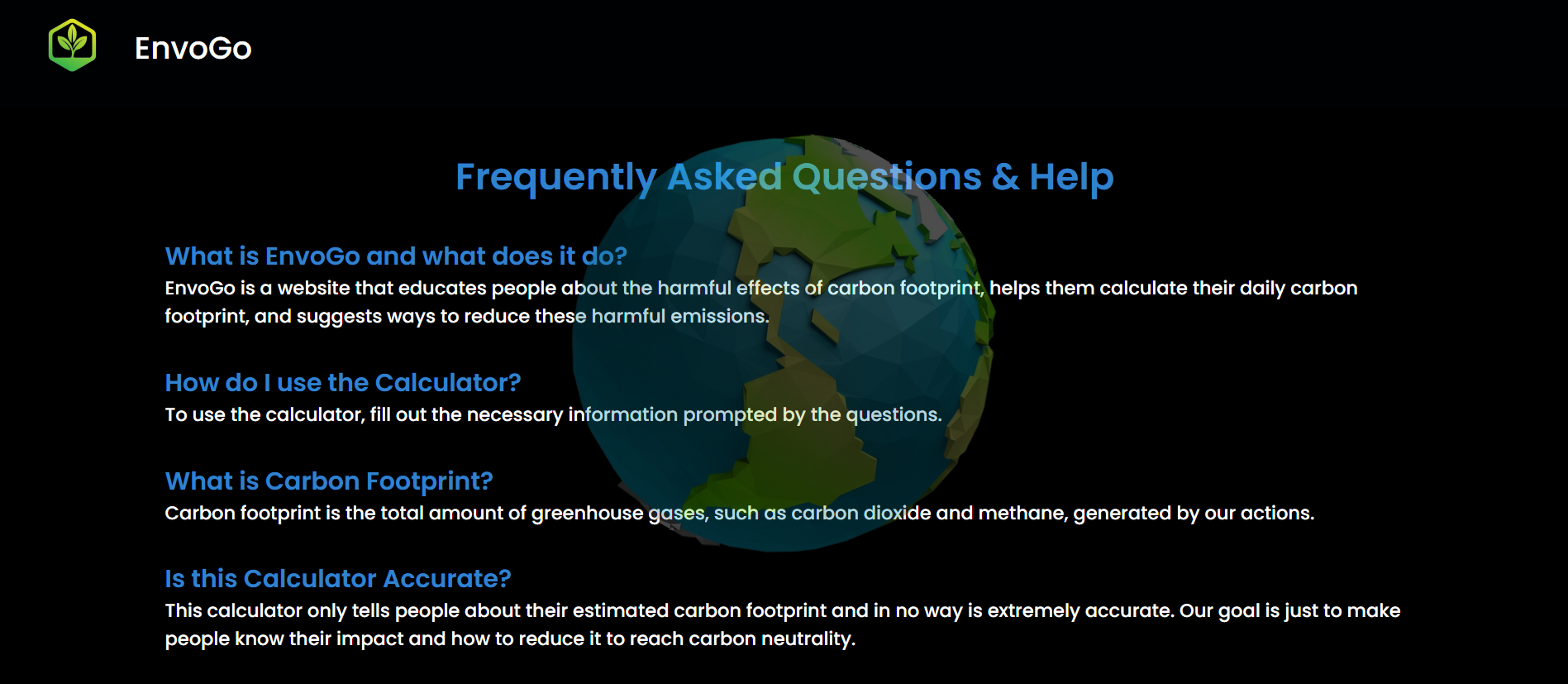 EnvoGo

Frequently Asked Questions & Help

What is EnvoGo and what does it do?
EnvoGo is a website that educates people about the harmful effects of carbon footprint, helps them calculate their daily carbon footprint, and suggests ways to reduce these harmful emissions.

How do I use the Calculator?
To use the calculator, fill out the necessary information prompted by the questions.

What is Carbon Footprint?
Carbon footprint is the total amount of greenhouse gases, such as carbon dioxide and methane, generated by our actions.

Is this Calculator Accurate?
This calculator only tells people about their estimated carbon footprint and in no way is extremely accurate. Our goal is just to make people know their impact and how to reduce it to reach carbon neutrality.